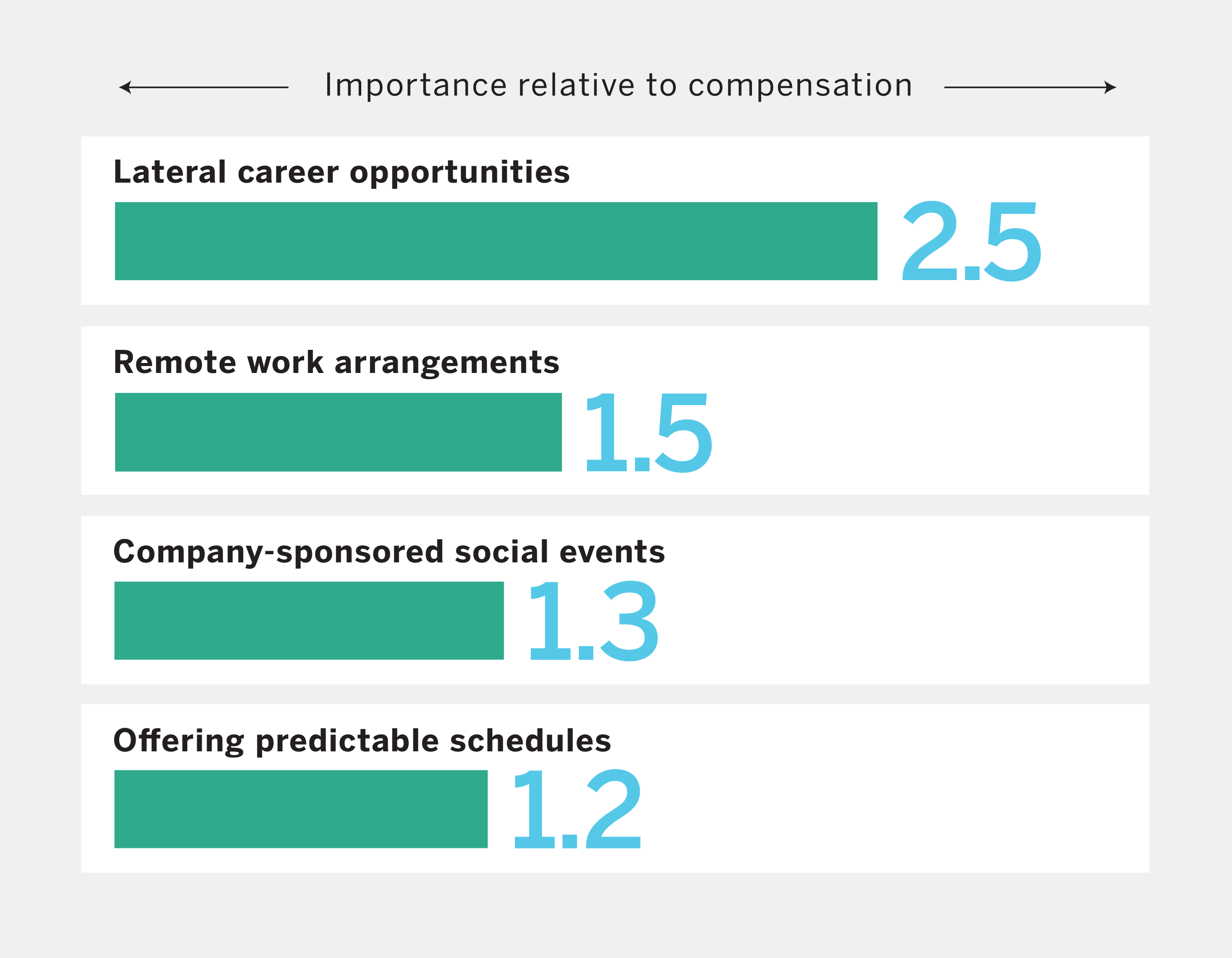 Importance relative to compensation

Lateral career opportunities
2.5

Remote work arrangements
1.5

Company-sponsored social events
1.3

Offering predictable schedules
1.2